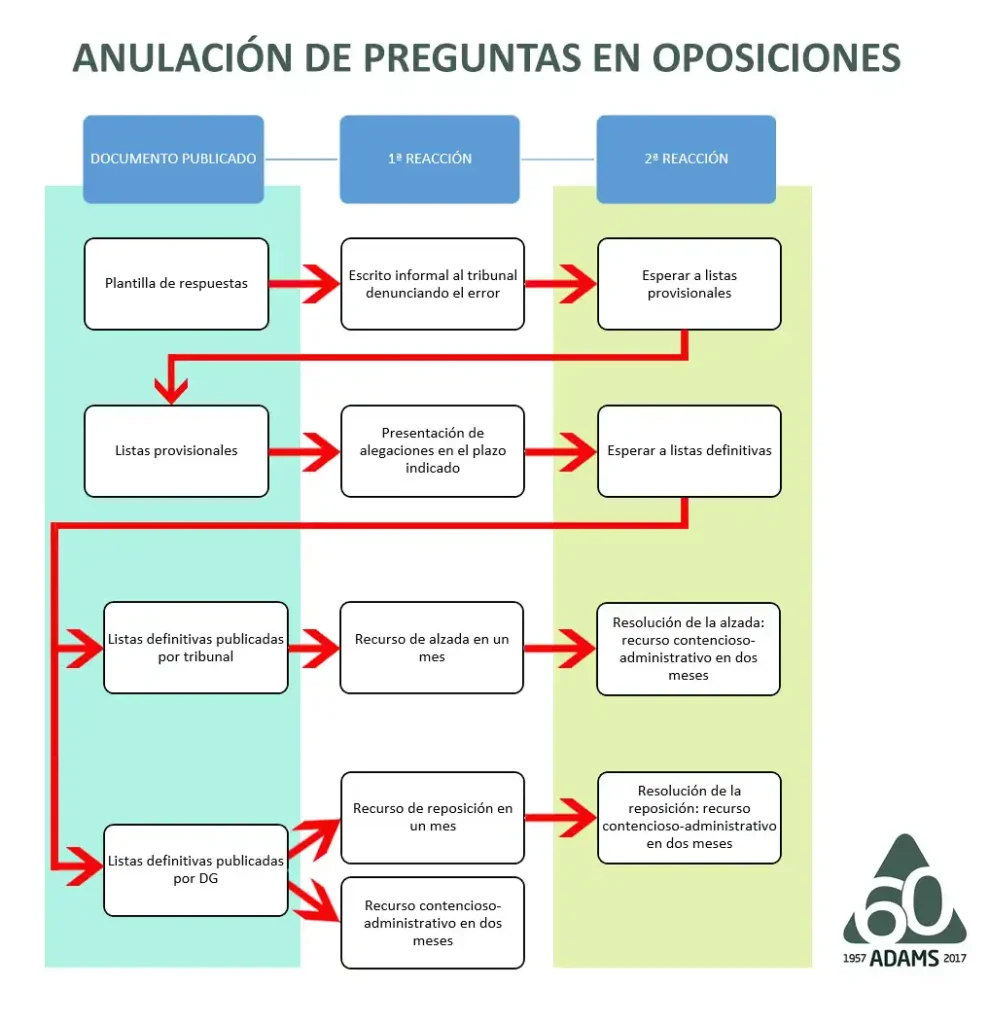 ANULACIÓN DE PREGUNTAS EN OPOSICIONES

DOCUMENTO PUBLICADO

1ª REACCIÓN

2ª REACCIÓN

Plantilla de respuestas

Escrito informal al tribunal denunciando el error

Esperar a listas provisionales

Listas provisionales

Presentación de alegaciones en el plazo indicado

Esperar a listas definitivas

Listas definitivas publicadas por tribunal

Recurso de alzada en un mes

Resolución de la alzada: recurso contencioso-administrativo en dos meses

Listas definitivas publicadas por DG

Recurso de reposición en un mes

Resolución de la reposición: recurso contencioso-administrativo en dos meses

Recurso contencioso-administrativo en dos meses

60
1957 ADAMS 2017